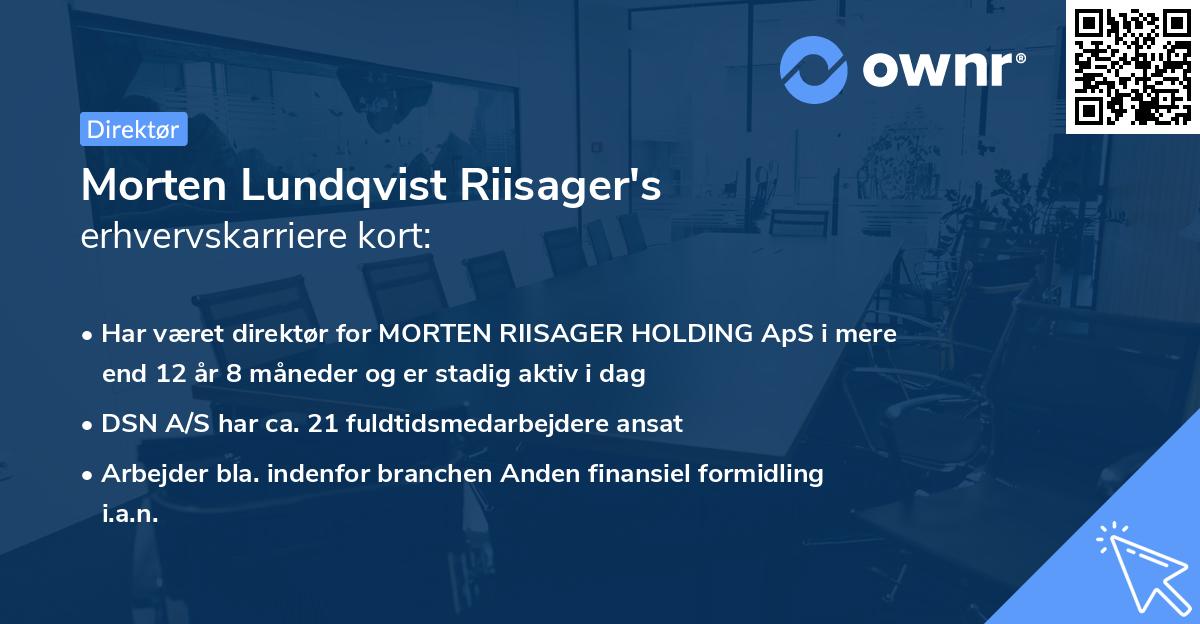 ownr®

Direktør

Morten Lundqvist Riisager's
erhvervskarriere kort:

• Har været direktør for MORTEN RIISAGER HOLDING ApS i mere end 12 år 8 måneder og er stadig aktiv i dag

• DSN A/S har ca. 21 fuldtidsmedarbejdere ansat

• Arbejder bla. indenfor branchen Anden finansiel formidling i.a.n.